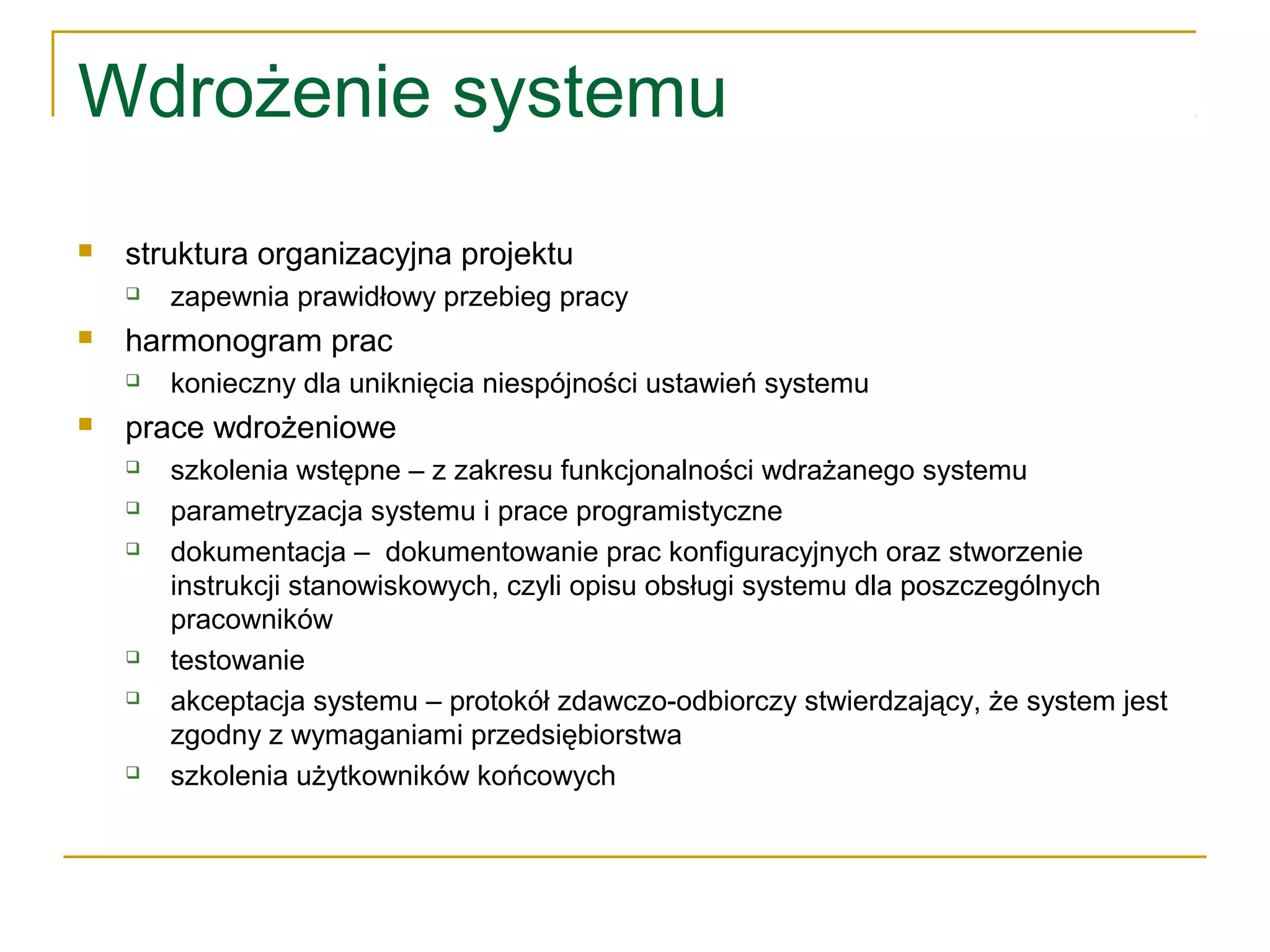 Wdrożenie systemu

- struktura organizacyjna projektu
  - zapewnia prawidłowy przebieg pracy
- harmonogram prac
  - konieczny dla uniknięcia niespójności ustawień systemu
- prace wdrożeniowe
  - szkolenia wstępne – z zakresu funkcjonalności wdrażanego systemu
  - parametryzacja systemu i prace programistyczne
  - dokumentacja – dokumentowanie prac konfiguracyjnych oraz stworzenie instrukcji stanowiskowych, czyli opisu obsługi systemu dla poszczególnych pracowników
  - testowanie
  - akceptacja systemu – protokół zdawczo-odbiorczy stwierdzający, że system jest zgodny z wymaganiami przedsiębiorstwa
  - szkolenia użytkowników końcowych